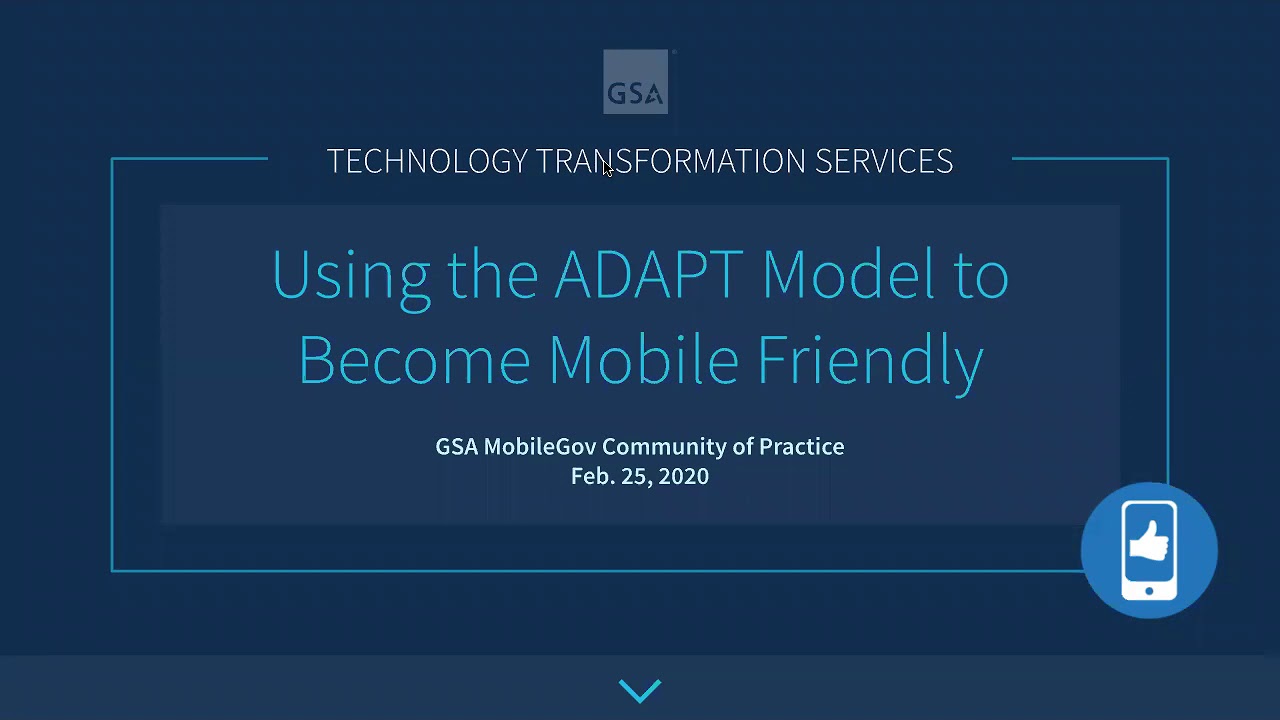 GSA

TECHNOLOGY TRANSFORMATION SERVICES

Using the ADAPT Model to Become Mobile Friendly

GSA MobileGov Community of Practice
Feb. 25, 2020